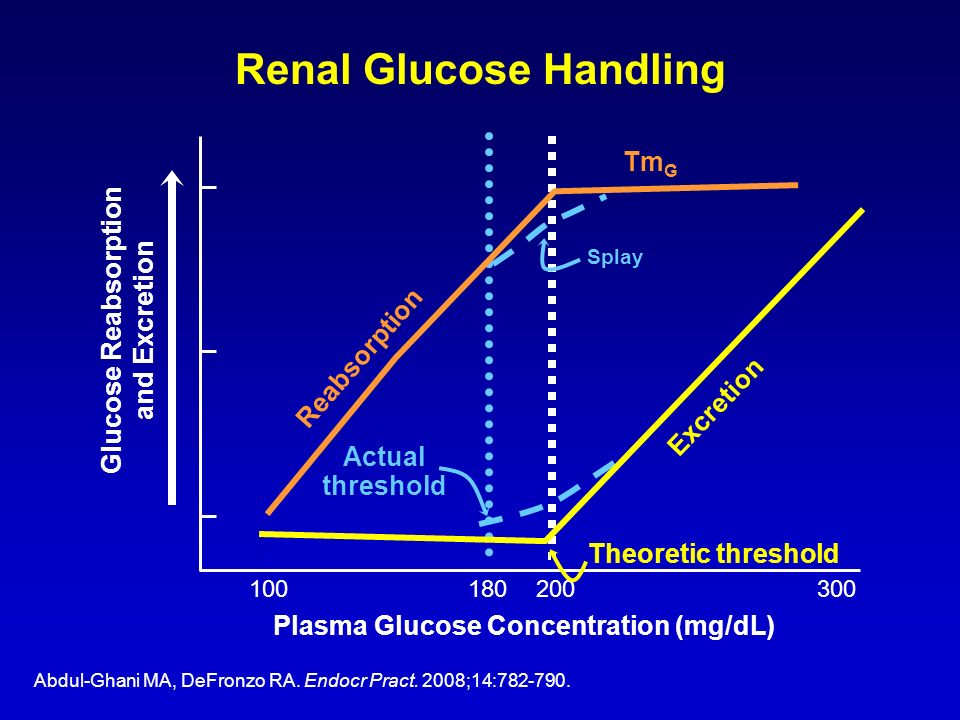 Renal Glucose Handling

Glucose Reabsorption and Excretion

$Tm_G$

Splay

Reabsorption

Excretion

Actual threshold

Theoretic threshold

100 180 200 300

Plasma Glucose Concentration (mg/dL)

Abdul-Ghani MA, DeFronzo RA. Endocr Pract. 2008;14:782-790.